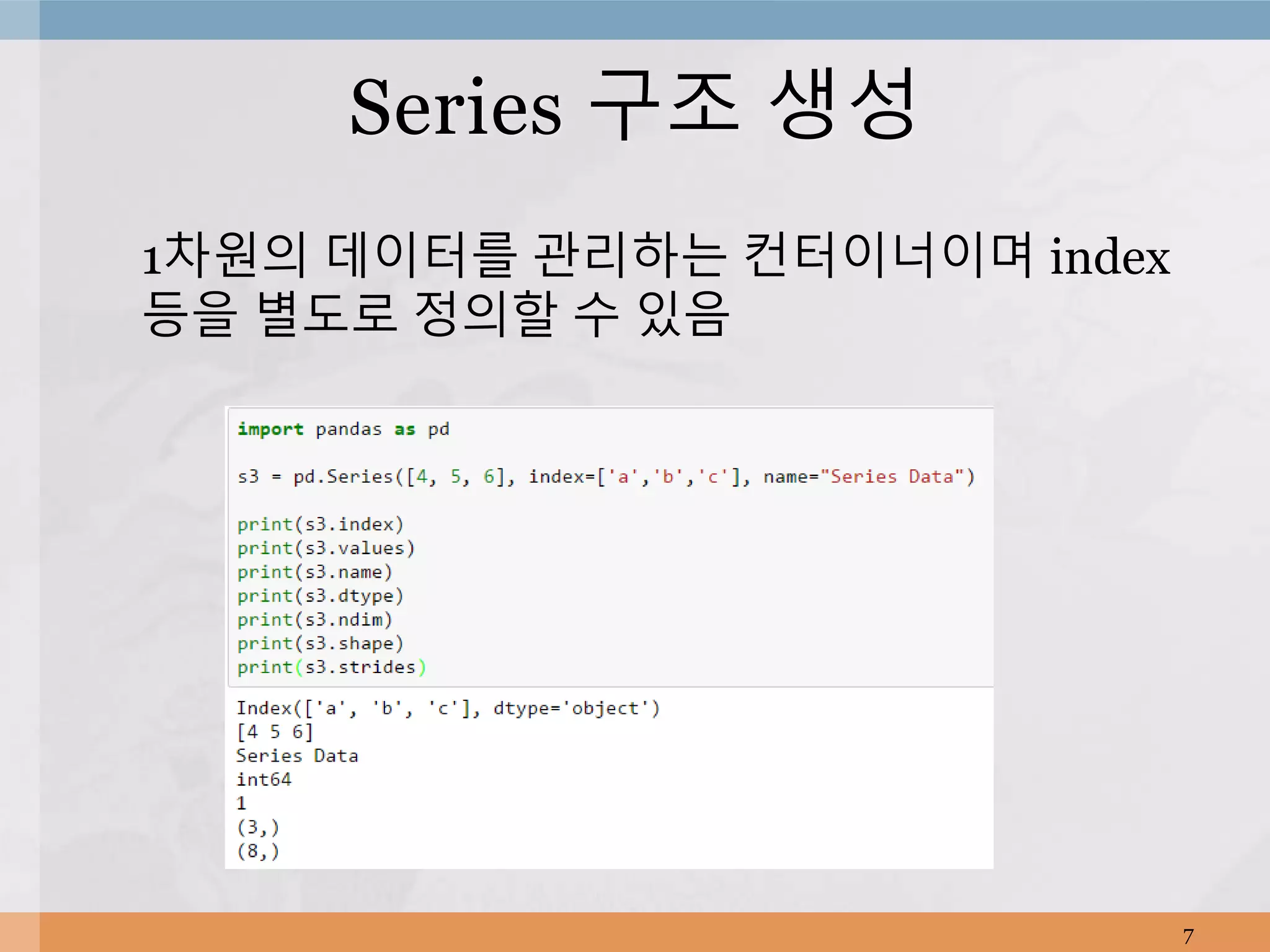 Series 구조 생성

1차원의 데이터를 관리하는 컨터이너이며 index 등을 별도로 정의할 수 있음

import pandas as pd

s3 = pd.Series([4, 5, 6], index=['a','b','c'], name="Series Data")

print(s3.index)
print(s3.values)
print(s3.name)
print(s3.dtype)
print(s3.ndim)
print(s3.shape)
print(s3.strides)

Index(['a', 'b', 'c'], dtype='object')
[4 5 6]
Series Data
int64
1
(3,)
(8,)

7